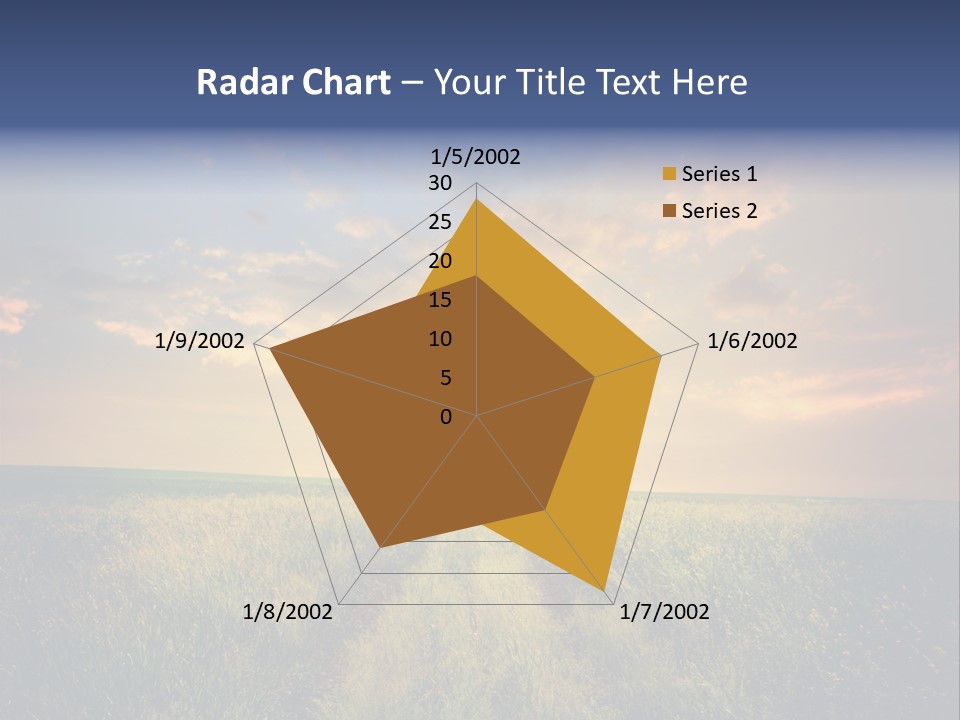 Radar Chart – Your Title Text Here

1/5/2002
30
25
20
15
10
5
0
1/6/2002
1/7/2002
1/8/2002
1/9/2002

Series 1
Series 2